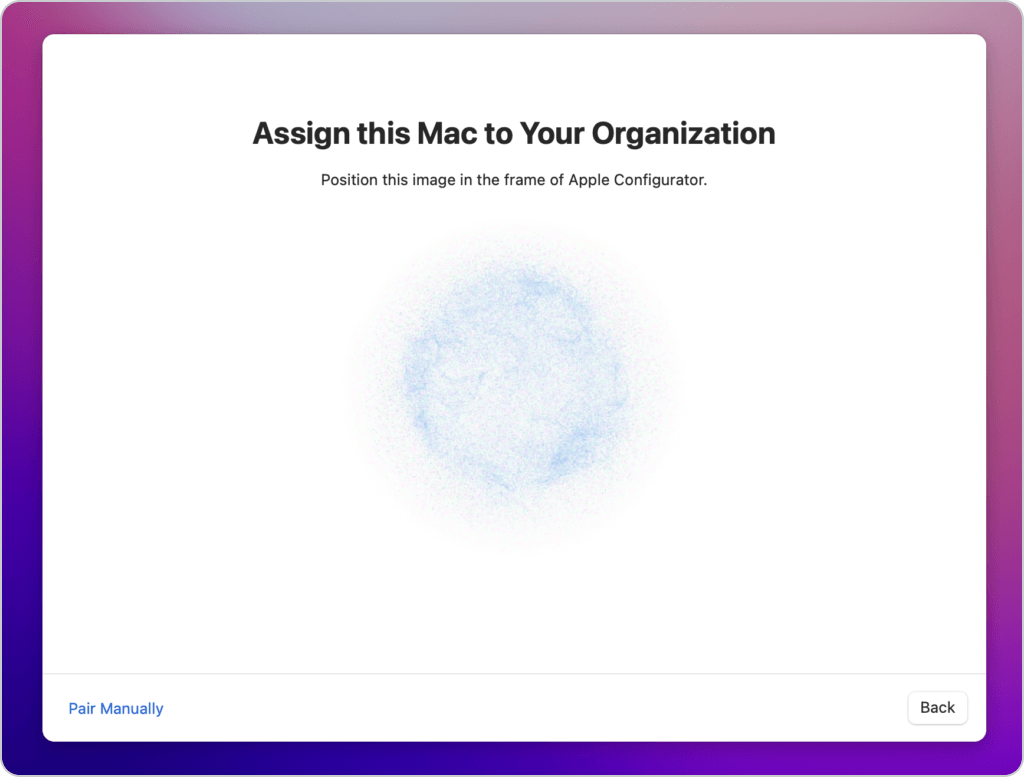 Assign this Mac to Your Organization

Position this image in the frame of Apple Configurator.

Pair Manually

Back